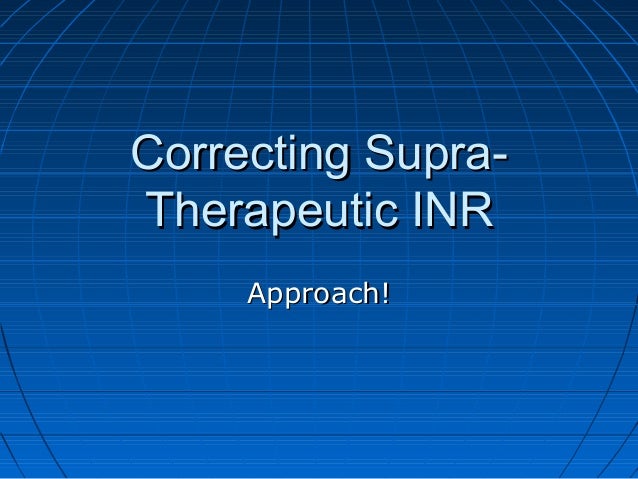 Correcting Supra-Therapeutic INR

Approach!